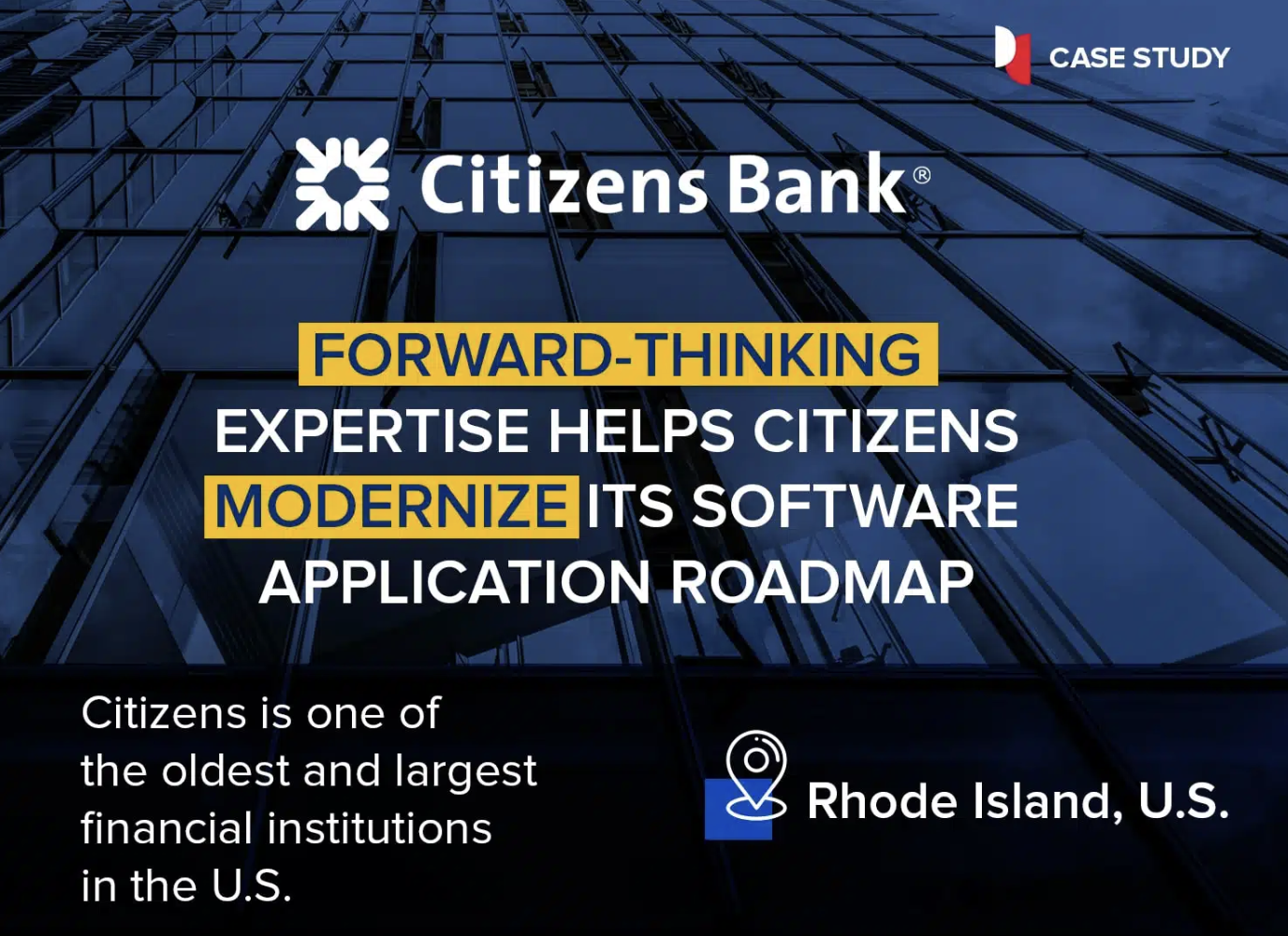 CASE STUDY

Citizens Bank®

FORWARD-THINKING EXPERTISE HELPS CITIZENS MODERNIZE ITS SOFTWARE APPLICATION ROADMAP

Citizens is one of the oldest and largest financial institutions in the U.S.

Rhode Island, U.S.